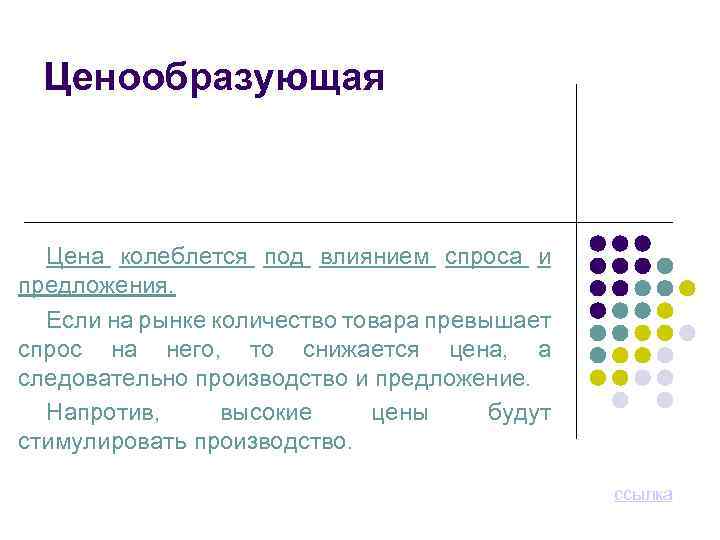 Ценообразующая

Цена колеблется под влиянием спроса и предложения.

Если на рынке количество товара превышает спрос на него, то снижается цена, а следовательно производство и предложение.

Напротив, высокие цены будут стимулировать производство.

ссылка